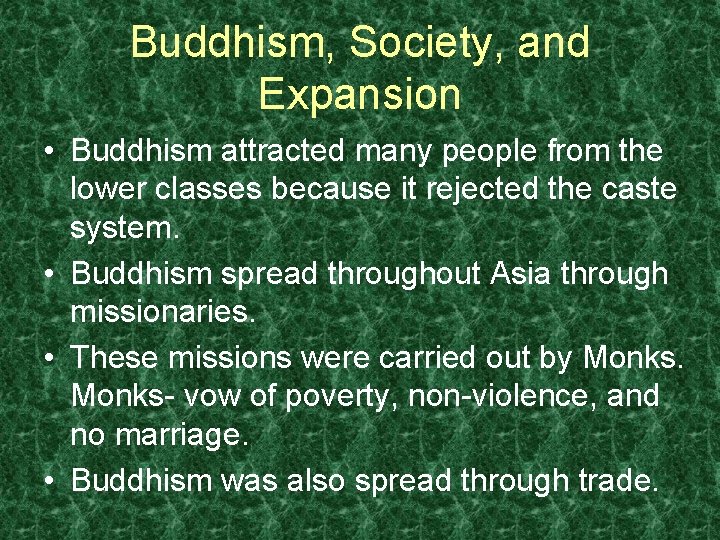 Buddhism, Society, and Expansion

• Buddhism attracted many people from the lower classes because it rejected the caste system.
• Buddhism spread throughout Asia through missionaries.
• These missions were carried out by Monks. Monks- vow of poverty, non-violence, and no marriage.
• Buddhism was also spread through trade.